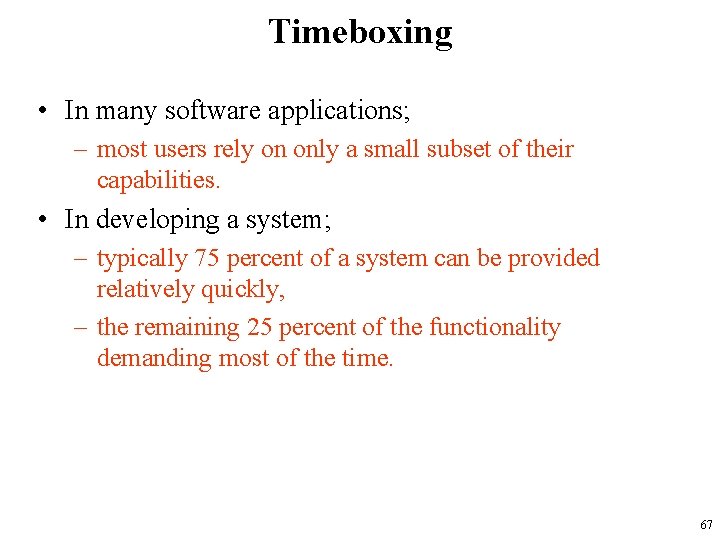 Timeboxing

• In many software applications;
– most users rely on only a small subset of their capabilities.

• In developing a system;
– typically 75 percent of a system can be provided relatively quickly,
– the remaining 25 percent of the functionality demanding most of the time.

67